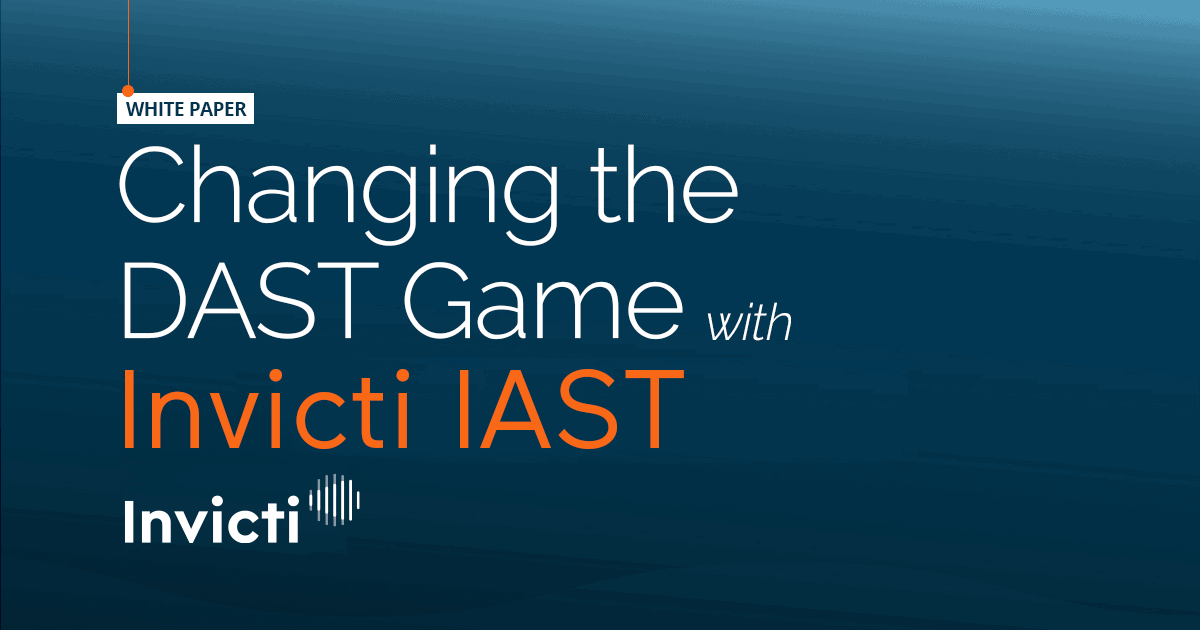 WHITE PAPER

Changing the DAST Game with Invicti IAST

Invicti